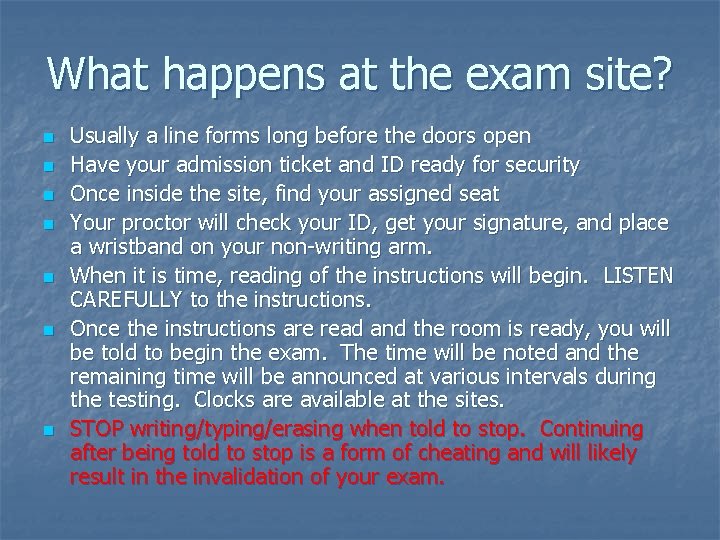 What happens at the exam site?

- Usually a line forms long before the doors open
- Have your admission ticket and ID ready for security
- Once inside the site, find your assigned seat
- Your proctor will check your ID, get your signature, and place a wristband on your non-writing arm.
- When it is time, reading of the instructions will begin. LISTEN CAREFULLY to the instructions.
- Once the instructions are read and the room is ready, you will be told to begin the exam. The time will be noted and the remaining time will be announced at various intervals during the testing. Clocks are available at the sites.
- STOP writing/typing/erasing when told to stop. Continuing after being told to stop is a form of cheating and will likely result in the invalidation of your exam.